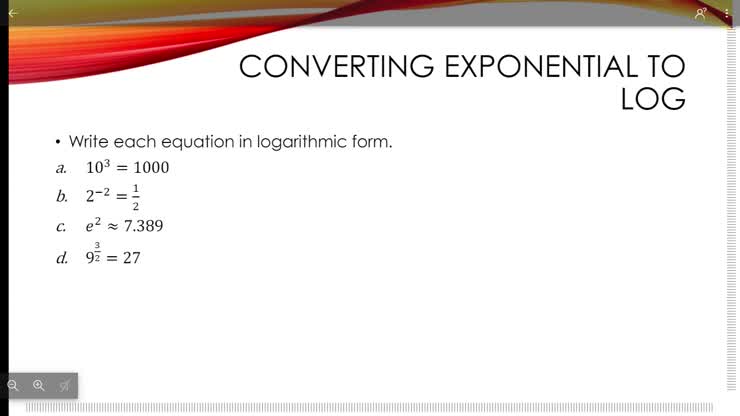 CONVERTING EXPONENTIAL TO LOG

• Write each equation in logarithmic form.

a. $10^3 = 1000$

b. $2^{-2} = \frac{1}{2}$

c. $e^2 \approx 7.389$

d. $9^{\frac{3}{2}} = 27$